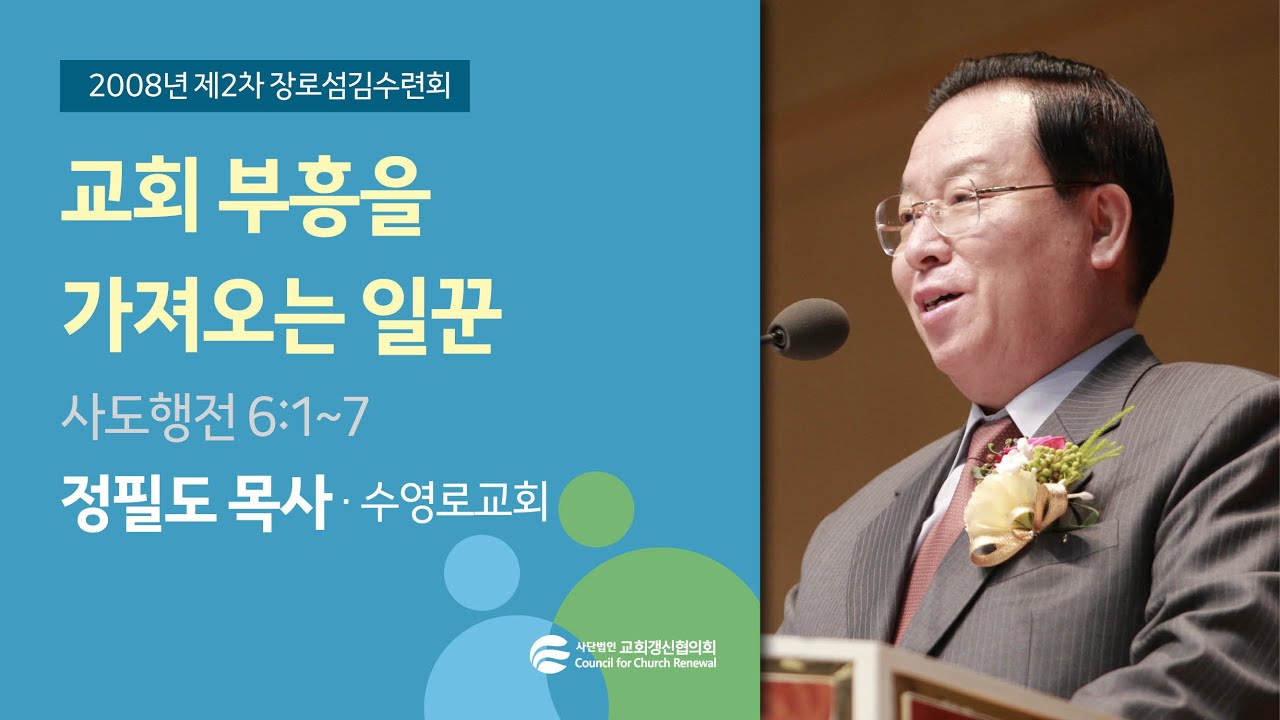 2008년 제2차 장로섬김수련회

교회 부흥을 가져오는 일꾼

사도행전 6:1~7

정필도 목사 · 수영로교회

사단법인 교회갱신협의회
Council for Church Renewal